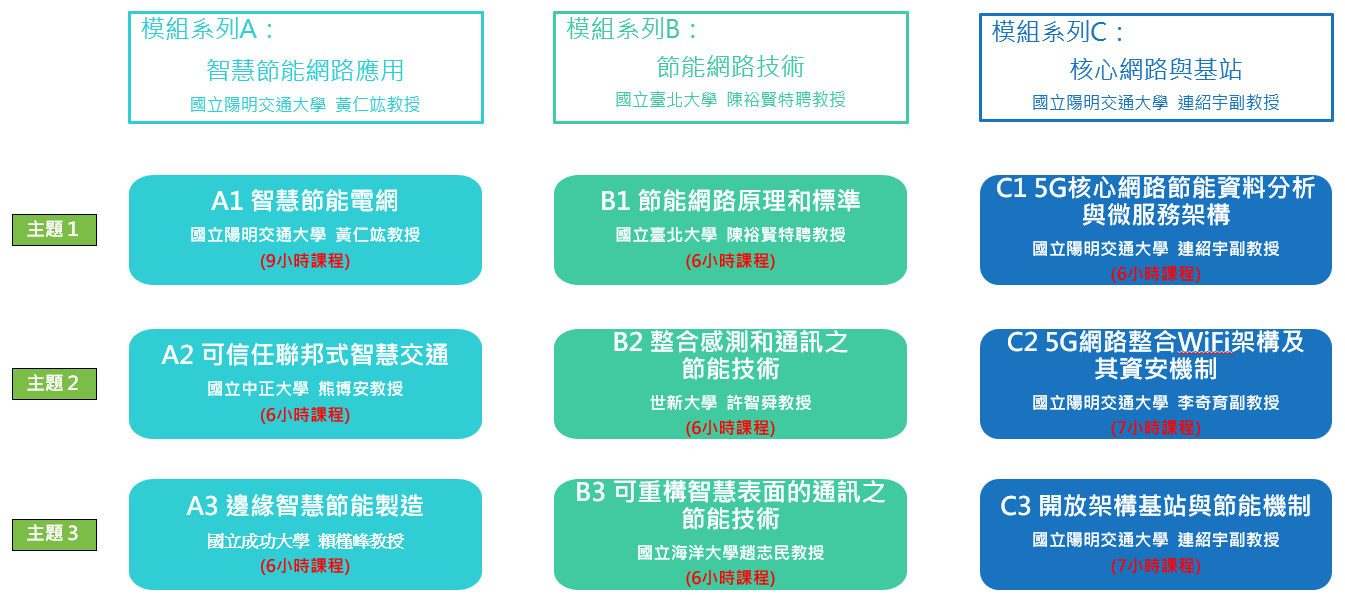 模組系列A：
智慧節能網路應用
國立陽明交通大學 黃仁竑教授

模組系列B：
節能網路技術
國立臺北大學 陳裕賢特聘教授

模組系列C：
核心網路與基站
國立陽明交通大學 連紹宇副教授

主題 1

A1 智慧節能電網
國立陽明交通大學 黃仁竑教授
(9小時課程)

B1 節能網路原理和標準
國立臺北大學 陳裕賢特聘教授
(6小時課程)

C1 5G核心網路節能資料分析與微服務架構
國立陽明交通大學 連紹宇副教授
(6小時課程)

主題 2

A2 可信任聯邦式智慧交通
國立中正大學 熊博安教授
(6小時課程)

B2 整合感測和通訊之節能技術
世新大學 許智舜教授
(6小時課程)

C2 5G網路整合WiFi架構及其資安機制
國立陽明交通大學 李奇育副教授
(7小時課程)

主題 3

A3 邊緣智慧節能製造
國立成功大學 賴槿峰教授
(6小時課程)

B3 可重構智慧表面的通訊之節能技術
國立海洋大學趙志民教授
(6小時課程)

C3 開放架構基站與節能機制
國立陽明交通大學 連紹宇副教授
(7小時課程)